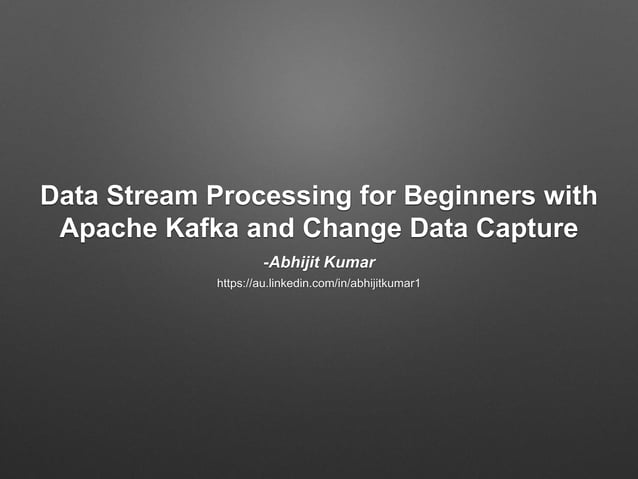 Data Stream Processing for Beginners with Apache Kafka and Change Data Capture

-Abhijit Kumar

https://au.linkedin.com/in/abhijitkumar1